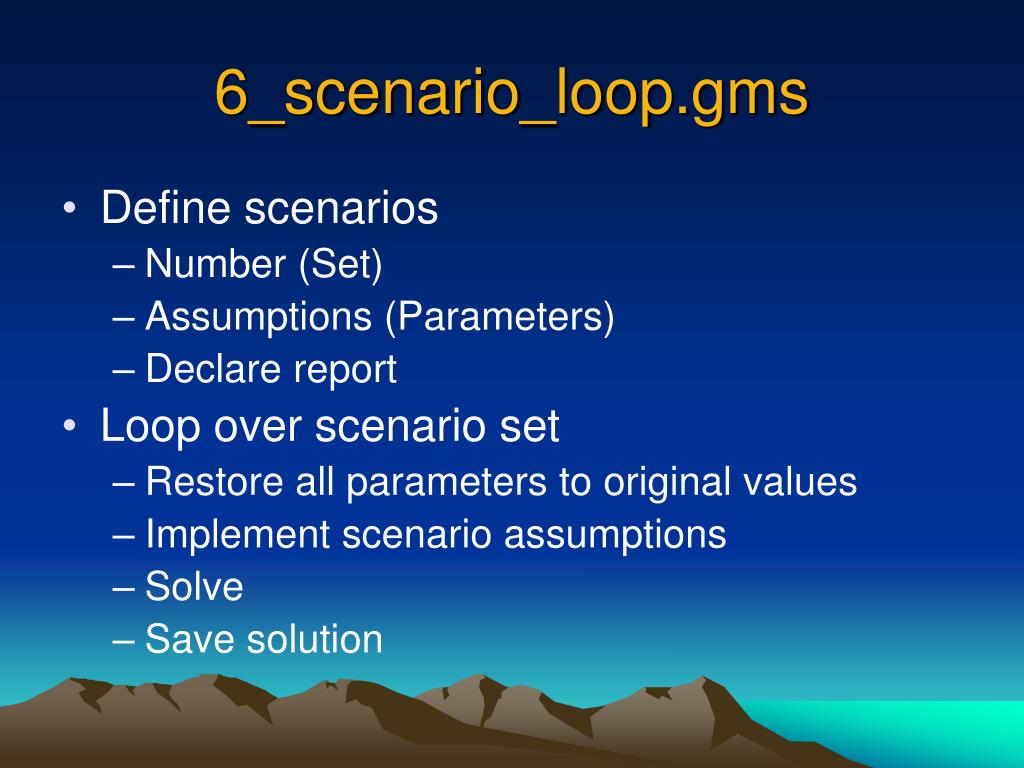 6_scenario_loop.gms

• Define scenarios
– Number (Set)
– Assumptions (Parameters)
– Declare report
• Loop over scenario set
– Restore all parameters to original values
– Implement scenario assumptions
– Solve
– Save solution